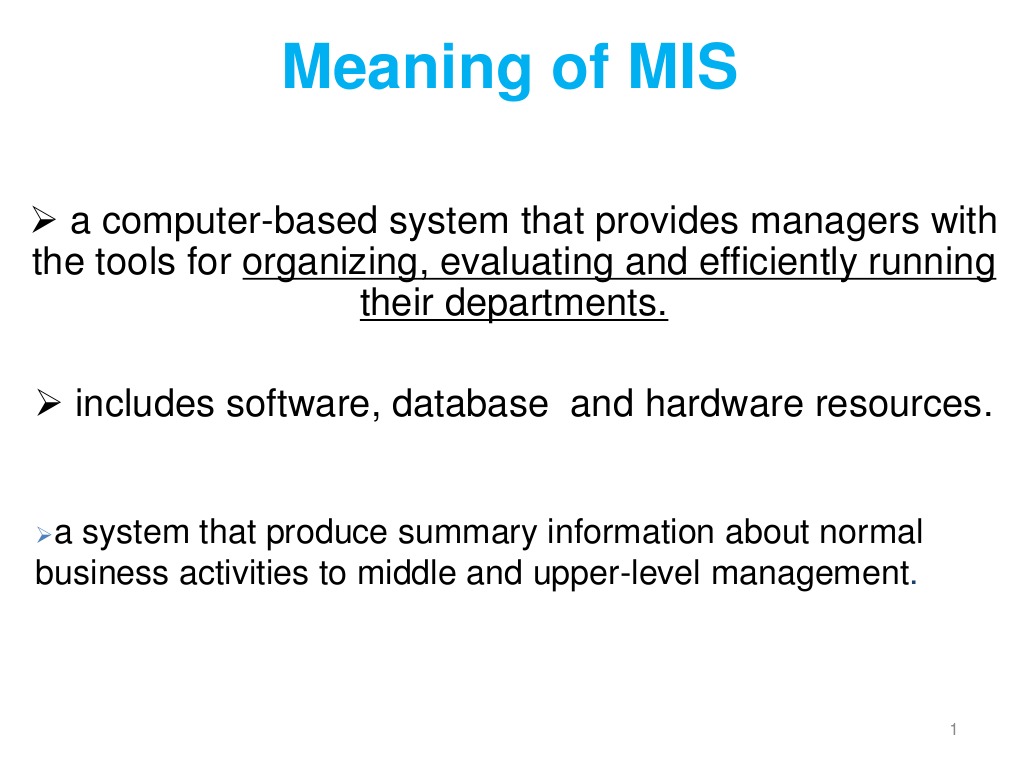 Meaning of MIS

➢ a computer-based system that provides managers with the tools for organizing, evaluating and efficiently running their departments.

➢ includes software, database and hardware resources.

➢a system that produce summary information about normal business activities to middle and upper-level management.

1